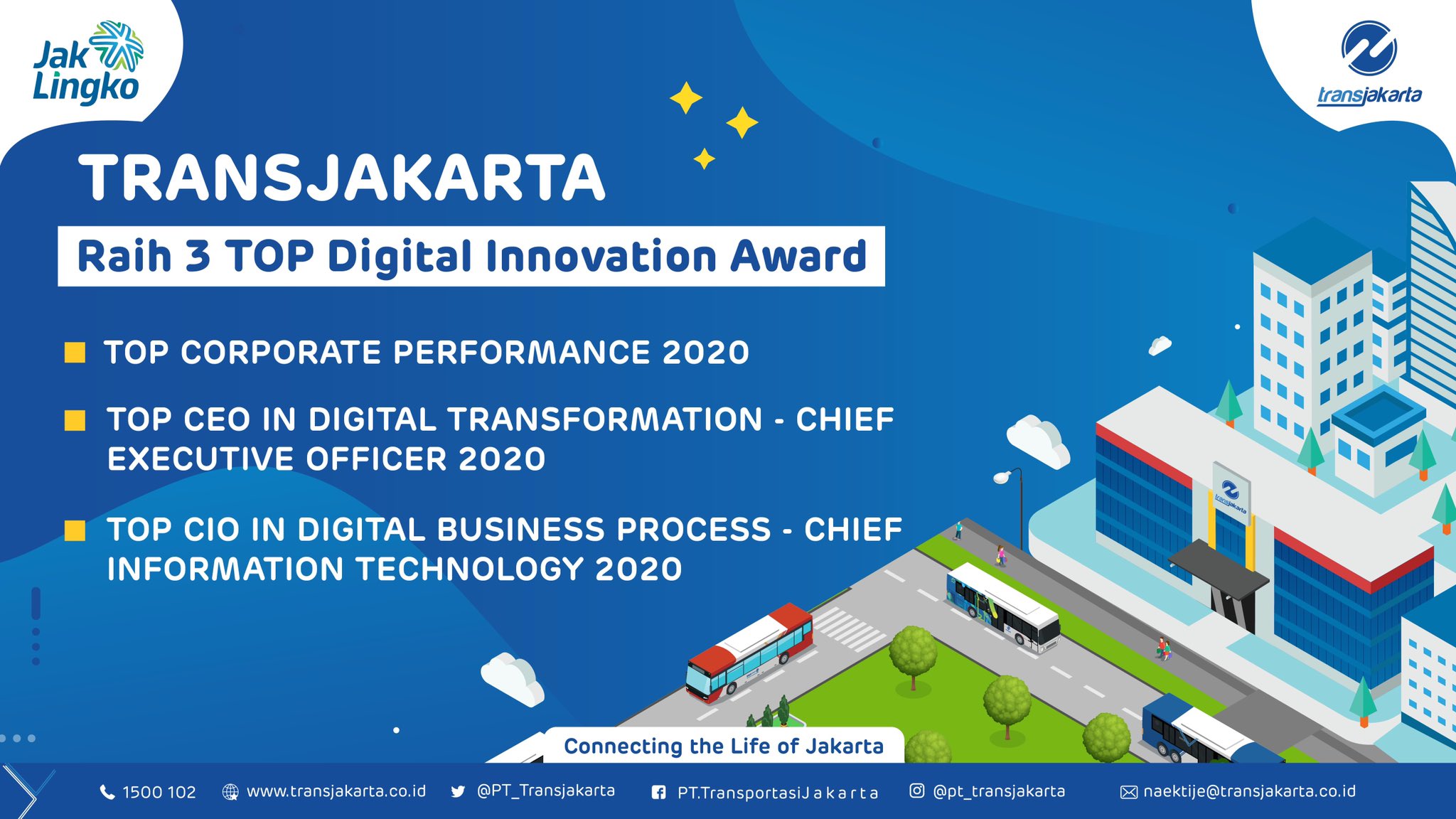 Jak Lingko

transjakarta

TRANSJAKARTA

Raih 3 TOP Digital Innovation Award

TOP CORPORATE PERFORMANCE 2020

TOP CEO IN DIGITAL TRANSFORMATION - CHIEF EXECUTIVE OFFICER 2020

TOP CIO IN DIGITAL BUSINESS PROCESS - CHIEF INFORMATION TECHNOLOGY 2020

transjakarta

Connecting the Life of Jakarta

1500 102 www.transjakarta.co.id @PT_Transjakarta PT.TransportasiJakarta @pt_transjakarta naektije@transjakarta.co.id